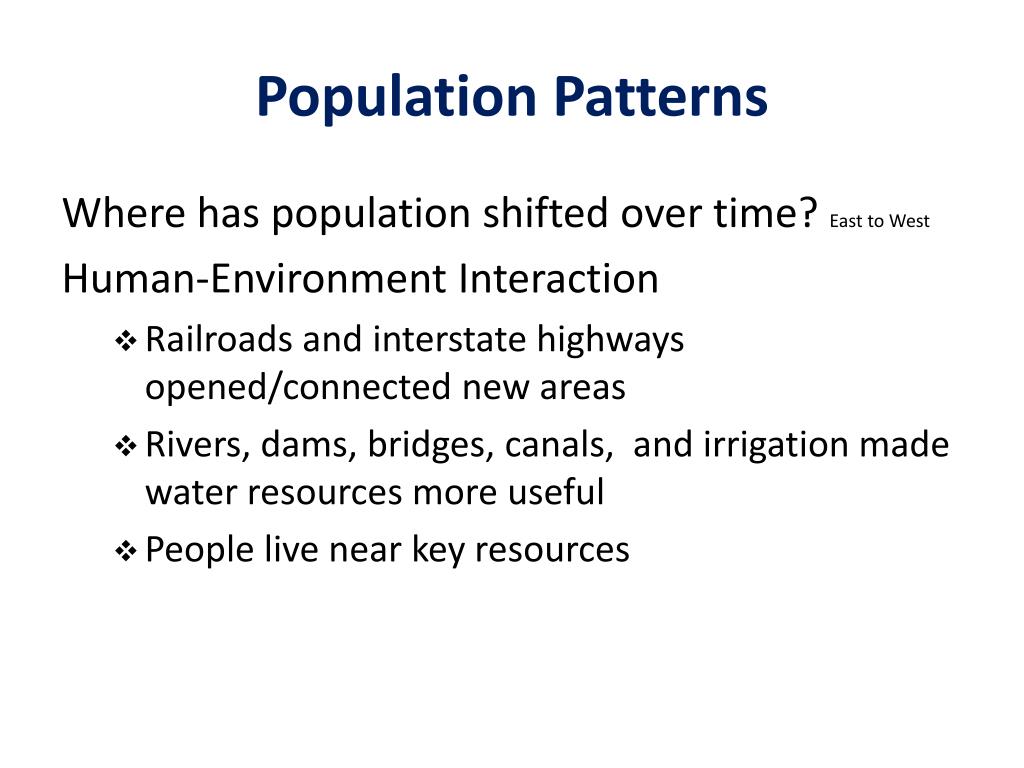 Population Patterns

Where has population shifted over time? East to West

Human-Environment Interaction

❖ Railroads and interstate highways opened/connected new areas

❖ Rivers, dams, bridges, canals, and irrigation made water resources more useful

❖ People live near key resources